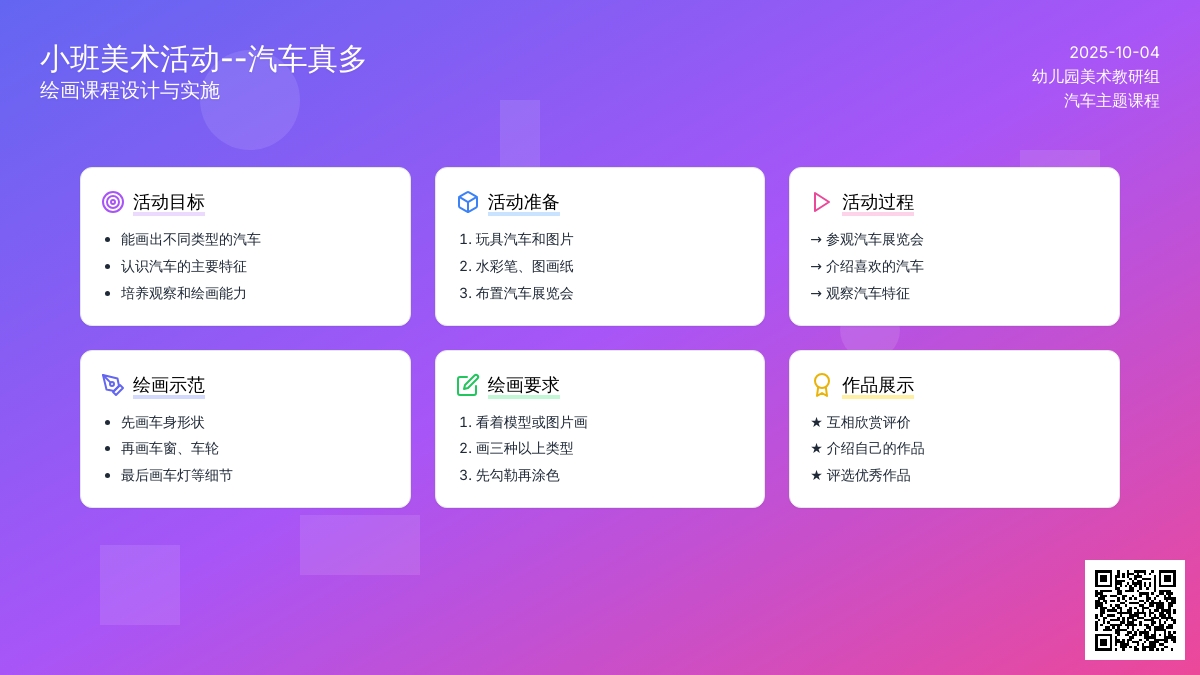 小班美术活动--汽车真多
绘画课程设计与实施

2025-10-04
幼儿园美术教研组
汽车主题课程

活动目标
- 能画出不同类型的汽车
- 认识汽车的主要特征
- 培养观察和绘画能力

活动准备
1. 玩具汽车和图片
2. 水彩笔、图画纸
3. 布置汽车展览会

活动过程
→ 参观汽车展览会
→ 介绍喜欢的汽车
→ 观察汽车特征

绘画示范
- 先画车身形状
- 再画车窗、车轮
- 最后画车灯等细节

绘画要求
1. 看着模型或图片画
2. 画三种以上类型
3. 先勾勒再涂色

作品展示
★ 互相欣赏评价
★ 介绍自己的作品
★ 评选优秀作品